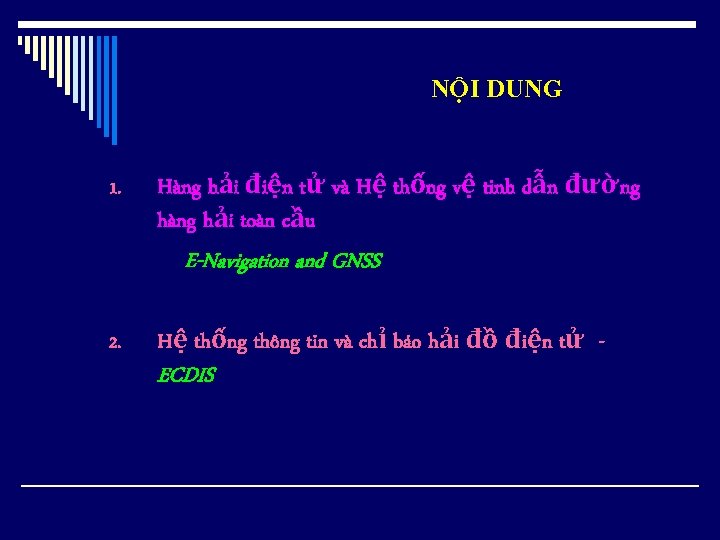 NỘI DUNG

1. Hàng hải điện tử và Hệ thống vệ tinh dẫn đường hàng hải toàn cầu

E-Navigation and GNSS

2. Hệ thống thông tin và chỉ báo hải đồ điện tử - ECDIS